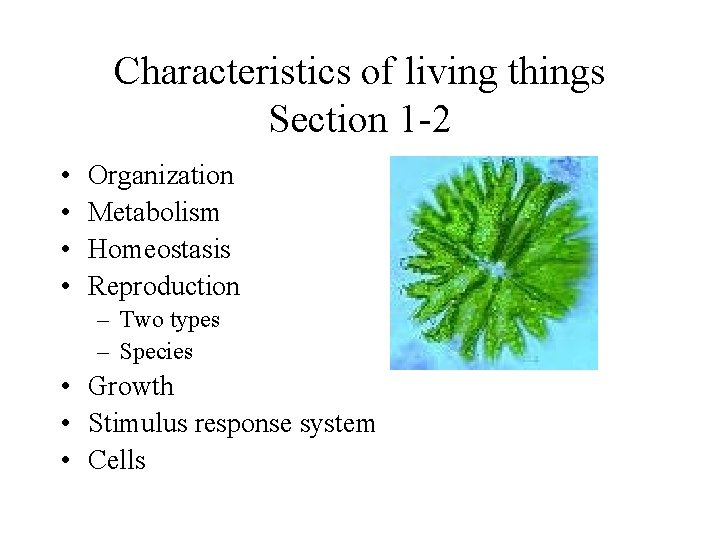 Characteristics of living things
Section 1-2

• Organization
• Metabolism
• Homeostasis
• Reproduction
– Two types
– Species
• Growth
• Stimulus response system
• Cells